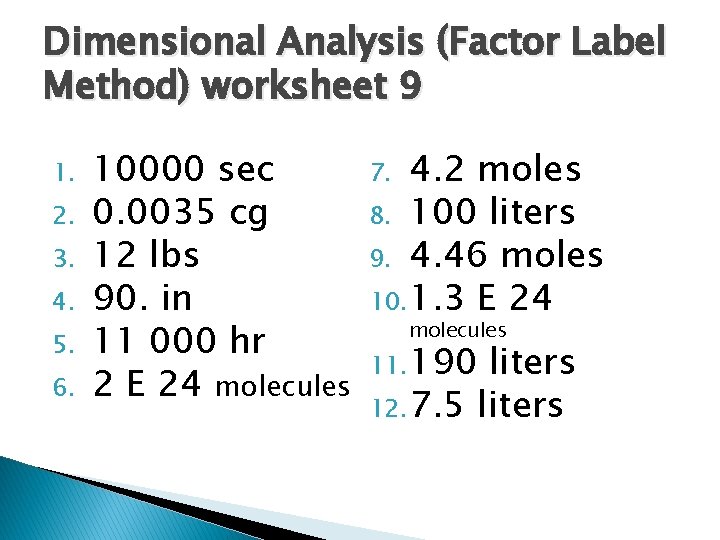 Dimensional Analysis (Factor Label Method) worksheet 9

1. 10000 sec
2. 0.0035 cg
3. 12 lbs
4. 90. in
5. 11 000 hr
6. 2 E 24 molecules

7. 4.2 moles
8. 100 liters
9. 4.46 moles
10. 1.3 E 24 molecules
11. 190 liters
12. 7.5 liters